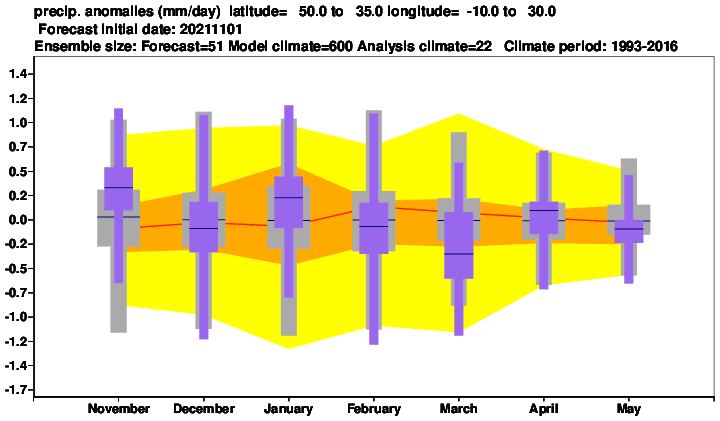 precip. anomalies (mm/day) latitude= 50.0 to 35.0 longitude= -10.0 to 30.0
Forecast initial date: 20211101
Ensemble size: Forecast=51 Model climate=600 Analysis climate=22 Climate period: 1993-2016

1.4
1.2
1.0
0.7
0.5
0.2
0.0
-0.2
-0.5
-0.7
-1.0
-1.2
-1.4
-1.7

November
December
January
February
March
April
May